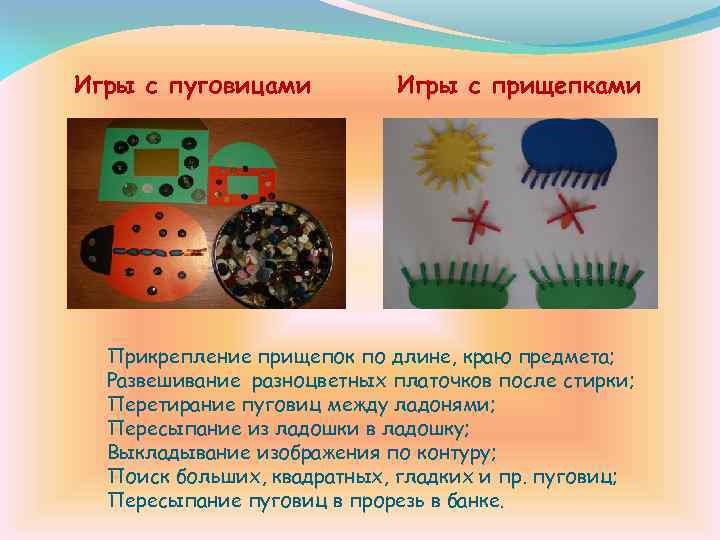 Игры с пуговицами

Игры с прищепками

Прикрепление прищепок по длине, краю предмета;
Развешивание разноцветных платочков после стирки;
Перетирание пуговиц между ладонями;
Пересыпание из ладошки в ладошку;
Выкладывание изображения по контуру;
Поиск больших, квадратных, гладких и пр. пуговиц;
Пересыпание пуговиц в прорезь в банке.